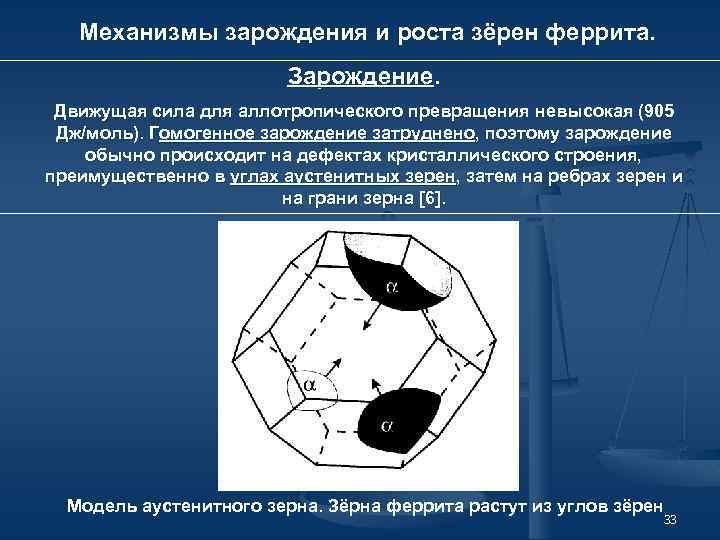 Механизмы зарождения и роста зёрен феррита.

Зарождение.

Движущая сила для аллотропического превращения невысокая (905 Дж/моль). Гомогенное зарождение затруднено, поэтому зарождение обычно происходит на дефектах кристаллического строения, преимущественно в углах аустенитных зерен, затем на ребрах зерен и на грани зерна [6].

$\alpha$

$\alpha$

$\alpha$

Модель аустенитного зерна. Зёрна феррита растут из углов зёрен

33